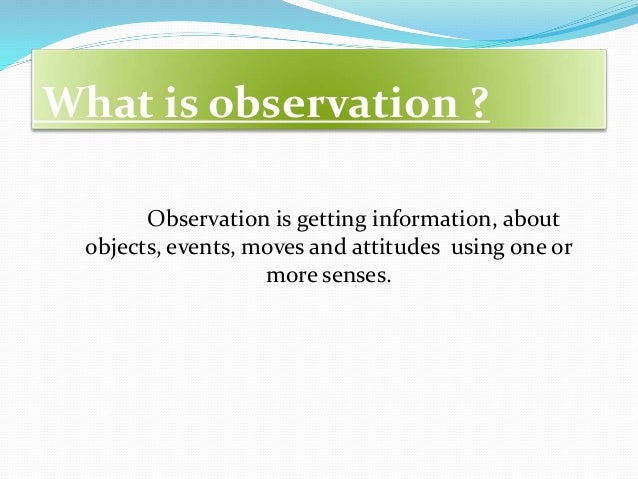 What is observation ?

Observation is getting information, about objects, events, moves and attitudes using one or more senses.